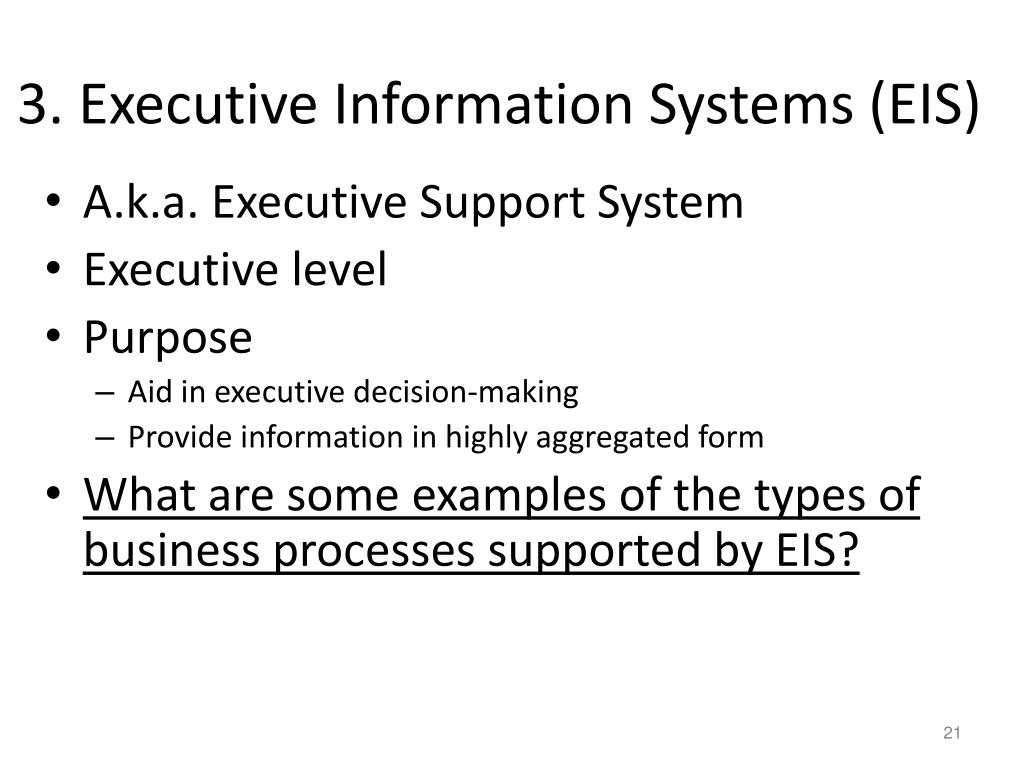 3. Executive Information Systems (EIS)

• A.k.a. Executive Support System
• Executive level
• Purpose
– Aid in executive decision-making
– Provide information in highly aggregated form
• What are some examples of the types of business processes supported by EIS?

21